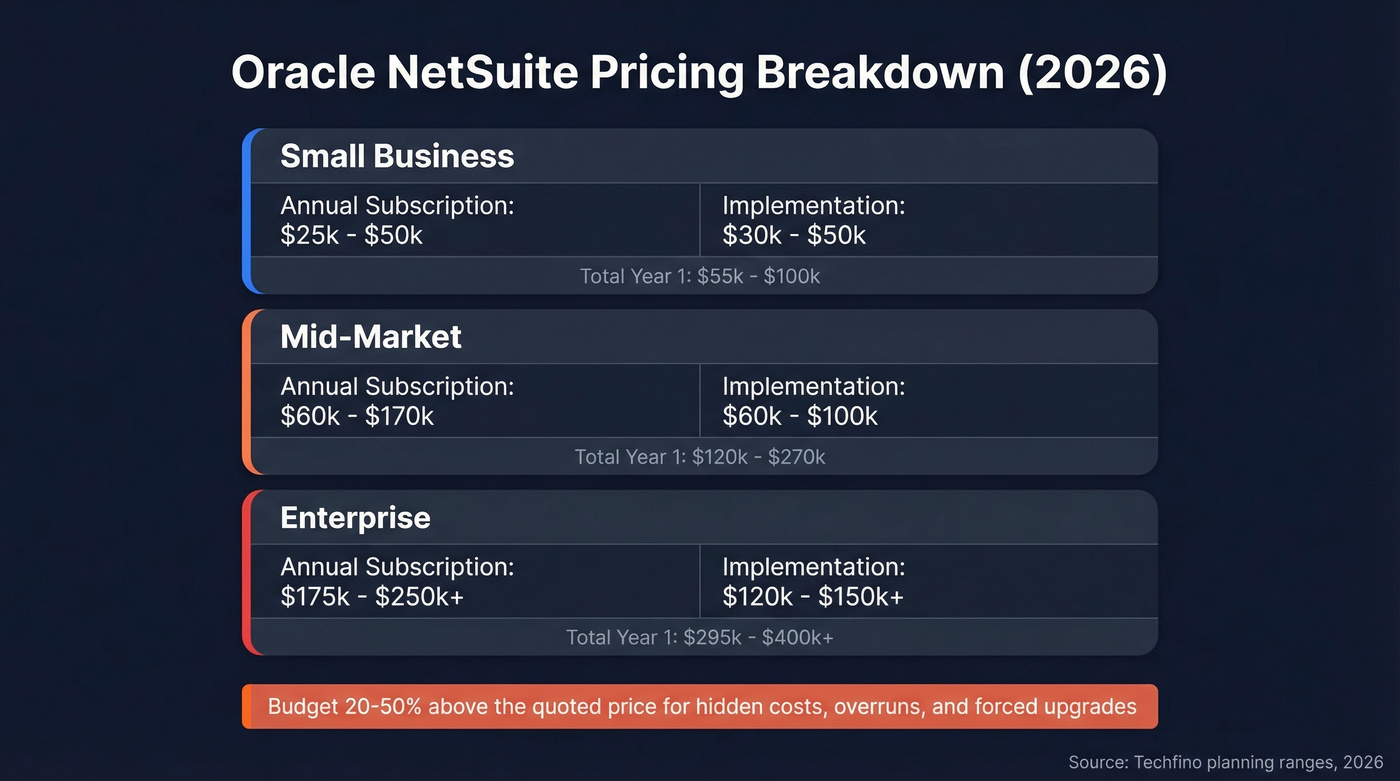 Oracle NetSuite Pricing Breakdown (2026)

Small Business

Annual Subscription: \$25k - \$50k

Implementation: \$30k - \$50k

Total Year 1: \$55k - \$100k

Mid-Market

Annual Subscription: \$60k - \$170k

Implementation: \$60k - \$100k

Total Year 1: \$120k - \$270k

Enterprise

Annual Subscription: \$175k - \$250k+

Implementation: \$120k - \$150k+

Total Year 1: \$295k - \$400k+

Budget 20-50% above the quoted price for hidden costs, overruns, and forced upgrades

Source: Techfino planning ranges, 2026